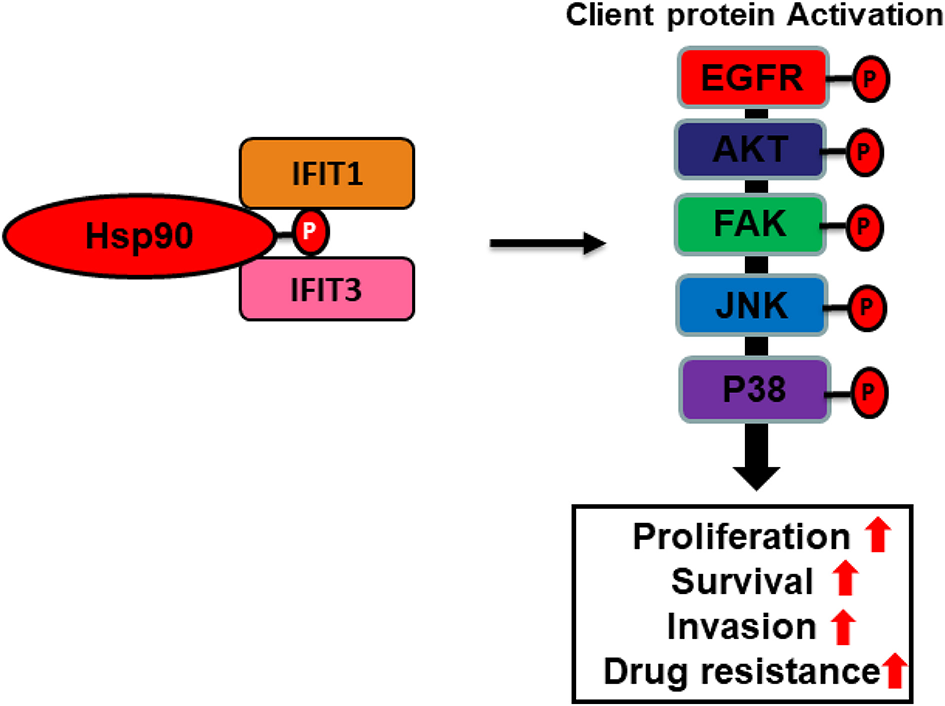 IFIT1
Hsp90
P
IFIT3

Client protein Activation
EGFR P
AKT P
FAK P
JNK P
P38 P

Proliferation
Survival
Invasion
Drug resistance